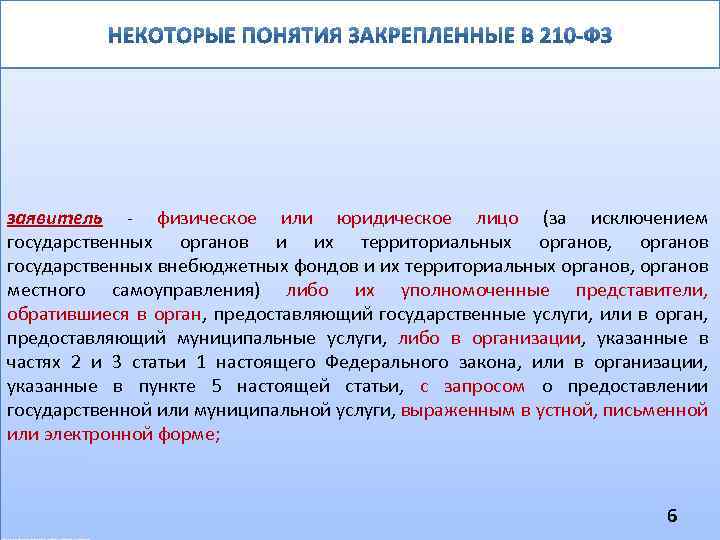 НЕКОТОРЫЕ ПОНЯТИЯ ЗАКРЕПЛЕННЫЕ В 210-ФЗ

заявитель - физическое или юридическое лицо (за исключением государственных органов и их территориальных органов, органов государственных внебюджетных фондов и их территориальных органов, органов местного самоуправления) либо их уполномоченные представители, обратившиеся в орган, предоставляющий государственные услуги, или в орган, предоставляющий муниципальные услуги, либо в организации, указанные в частях 2 и 3 статьи 1 настоящего Федерального закона, или в организации, указанные в пункте 5 настоящей статьи, с запросом о предоставлении государственной или муниципальной услуги, выраженным в устной, письменной или электронной форме;

6